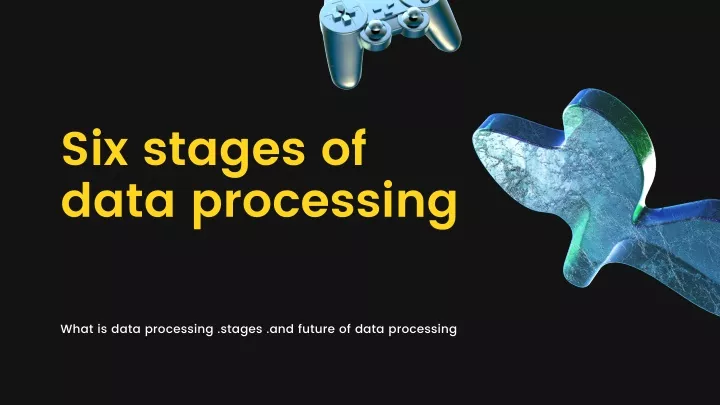 Six stages of data processing

What is data processing .stages .and future of data processing